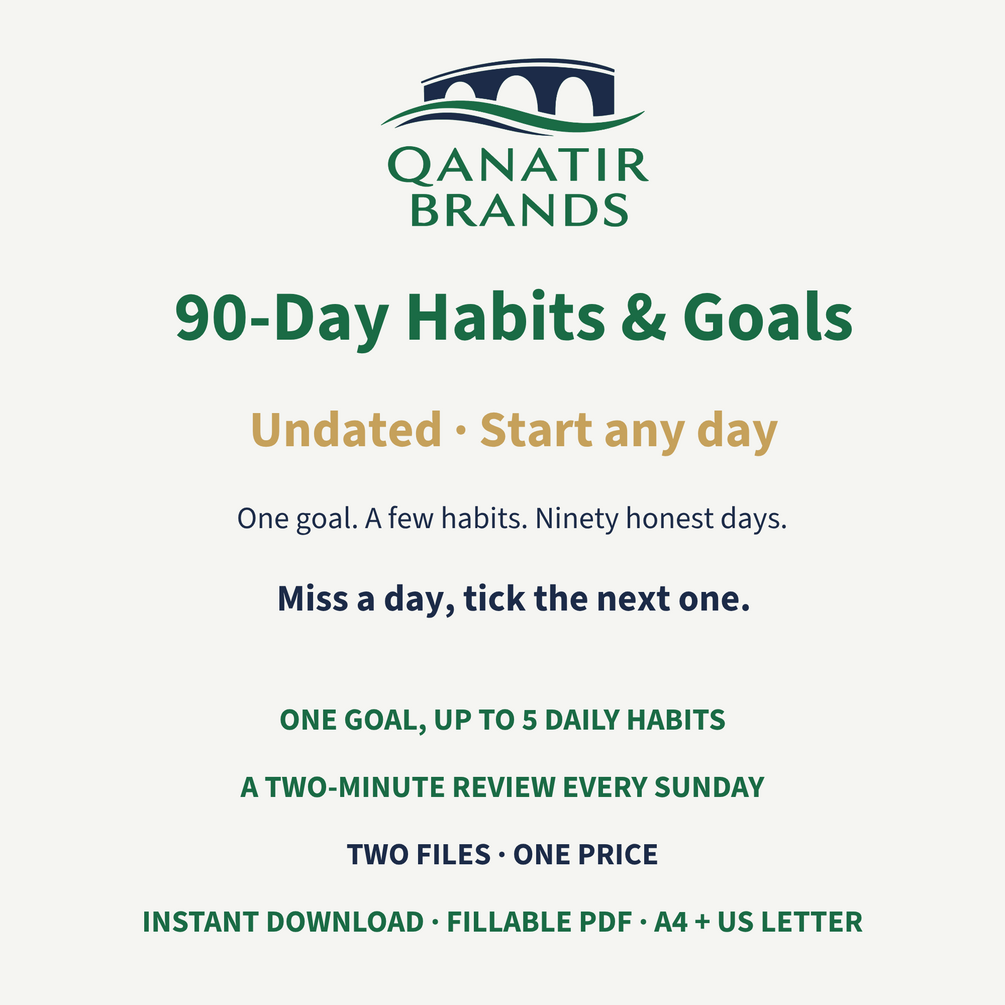 QANATIR BRANDS

90-Day Habits & Goals

Undated · Start any day

One goal. A few habits. Ninety honest days.

Miss a day, tick the next one.

ONE GOAL, UP TO 5 DAILY HABITS

A TWO-MINUTE REVIEW EVERY SUNDAY

TWO FILES · ONE PRICE

INSTANT DOWNLOAD · FILLABLE PDF · A4 + US LETTER